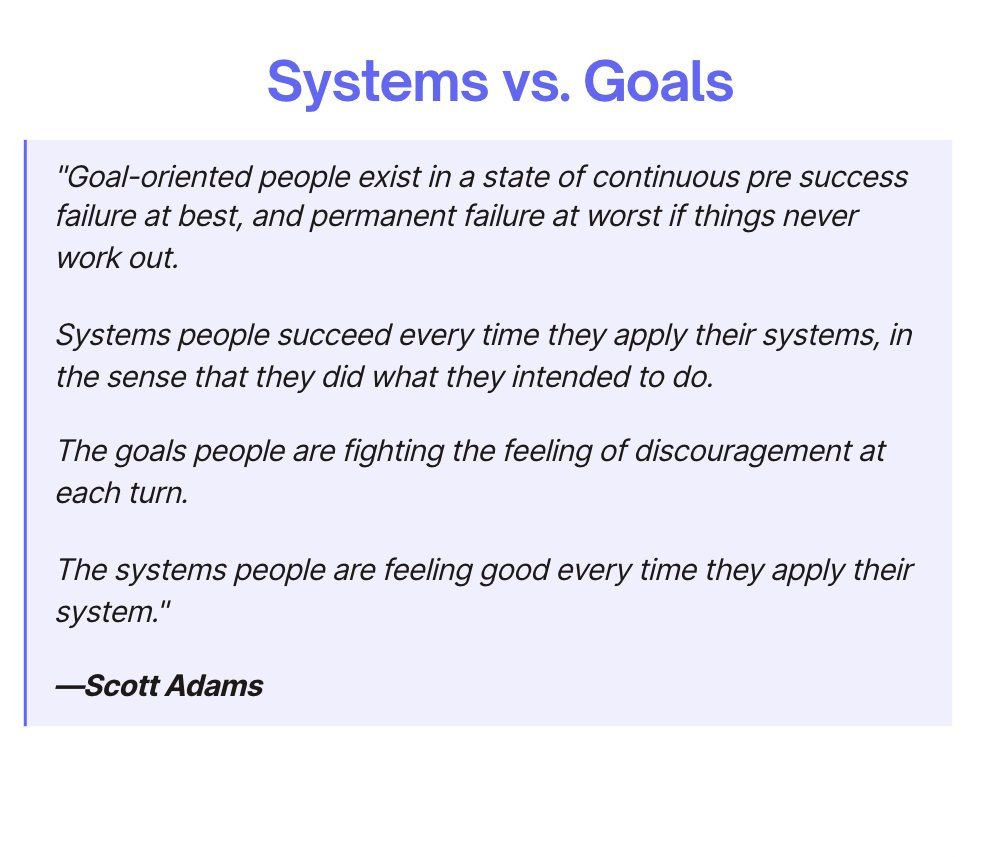 Systems vs. Goals

"Goal-oriented people exist in a state of continuous pre success failure at best, and permanent failure at worst if things never work out.

Systems people succeed every time they apply their systems, in the sense that they did what they intended to do.

The goals people are fighting the feeling of discouragement at each turn.

The systems people are feeling good every time they apply their system."

—Scott Adams